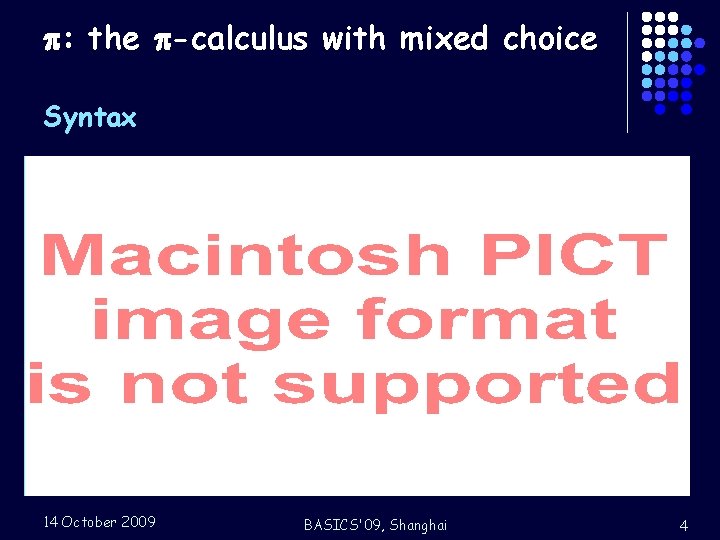 $\pi$: the $\pi$-calculus with mixed choice

Syntax

Macintosh PICT image format is not supported

14 October 2009

BASICS'09, Shanghai

4